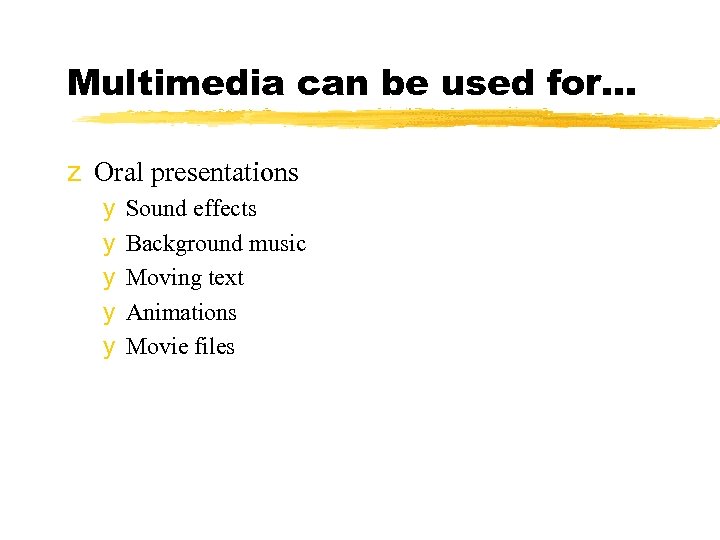 Multimedia can be used for…

z Oral presentations
y Sound effects
y Background music
y Moving text
y Animations
y Movie files